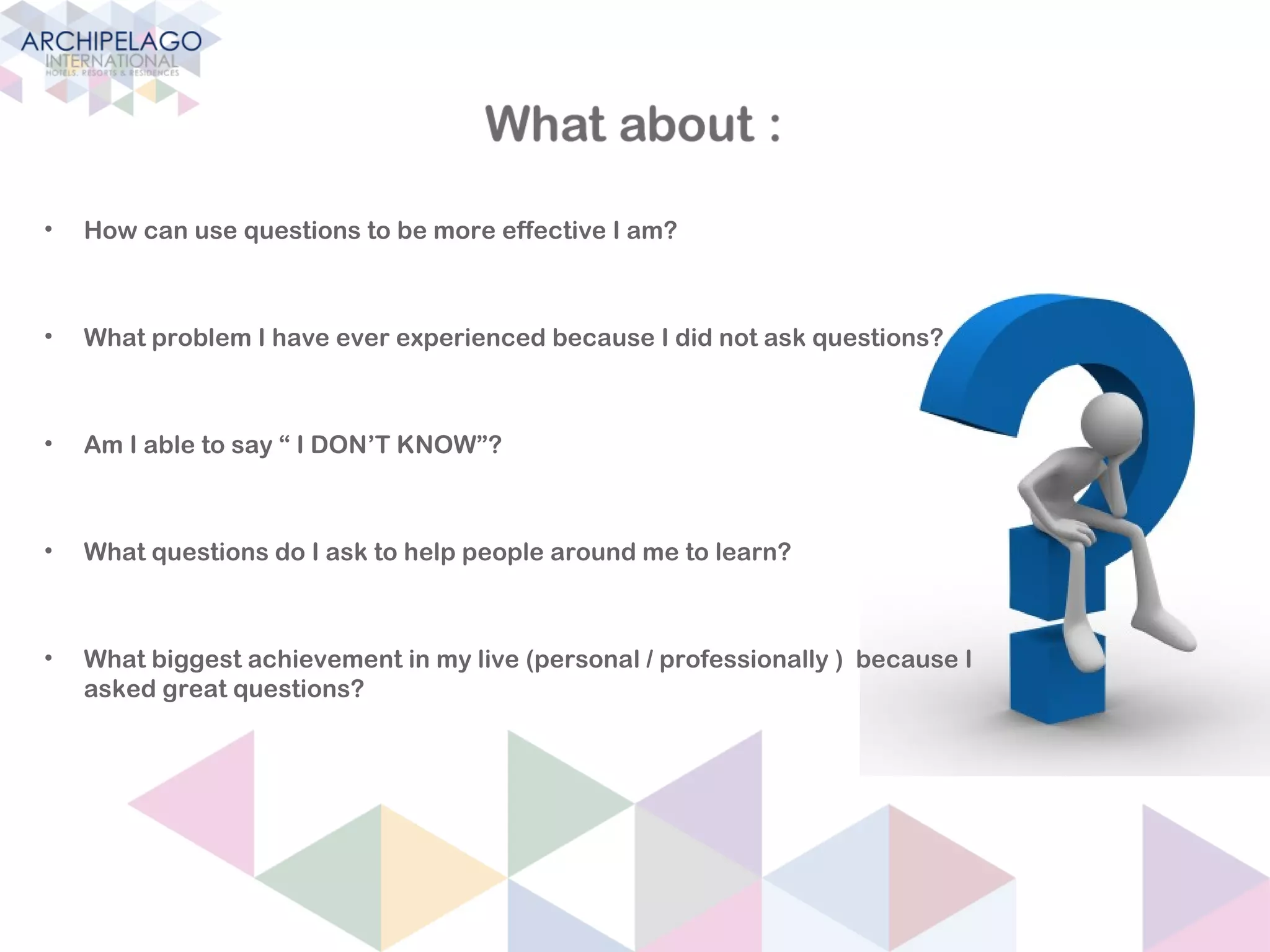 ARCHIPELAGO
INTERNATIONAL
HOTELS, RESORTS & RESIDENCES

What about :

• How can use questions to be more effective I am?

• What problem I have ever experienced because I did not ask questions?

• Am I able to say “ I DON’T KNOW”?

• What questions do I ask to help people around me to learn?

• What biggest achievement in my live (personal / professionally ) because I asked great questions?